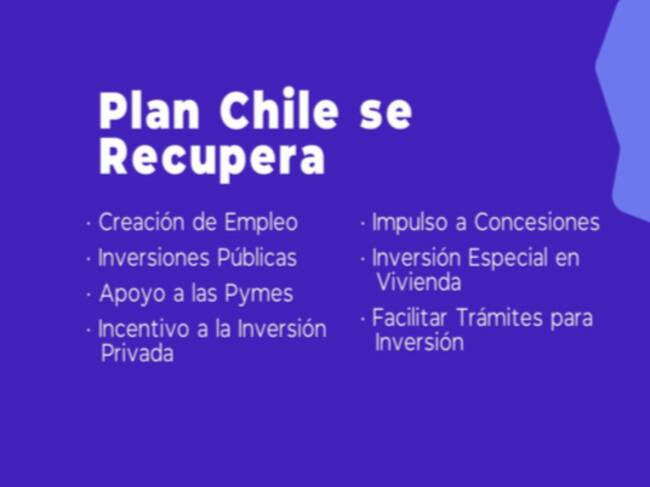 Plan Chile se Recupera

· Creación de Empleo
· Inversiones Públicas
· Apoyo a las Pymes
· Incentivo a la Inversión Privada

· Impulso a Concesiones
· Inversión Especial en Vivienda
· Facilitar Trámites para Inversión